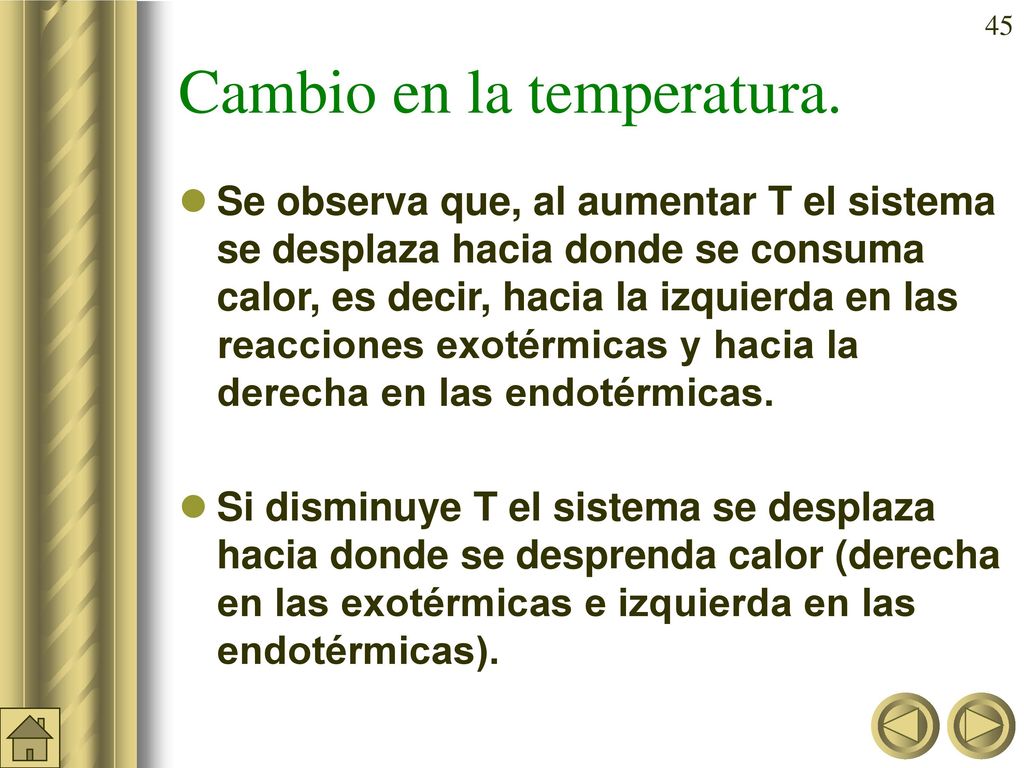 45

Cambio en la temperatura.

Se observa que, al aumentar T el sistema se desplaza hacia donde se consuma calor, es decir, hacia la izquierda en las reacciones exotérmicas y hacia la derecha en las endotérmicas.

Si disminuye T el sistema se desplaza hacia donde se desprenda calor (derecha en las exotérmicas e izquierda en las endotérmicas).